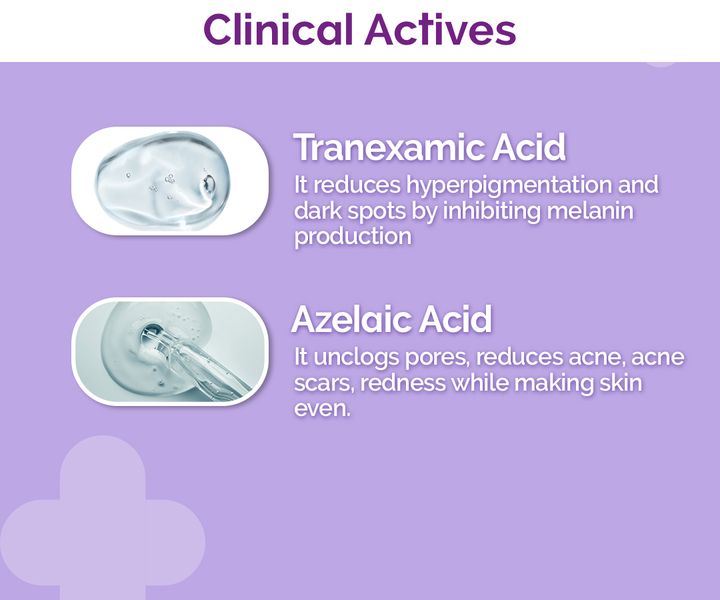 Clinical Actives

Tranexamic Acid
It reduces hyperpigmentation and dark spots by inhibiting melanin production

Azelaic Acid
It unclogs pores, reduces acne, acne scars, redness while making skin even.